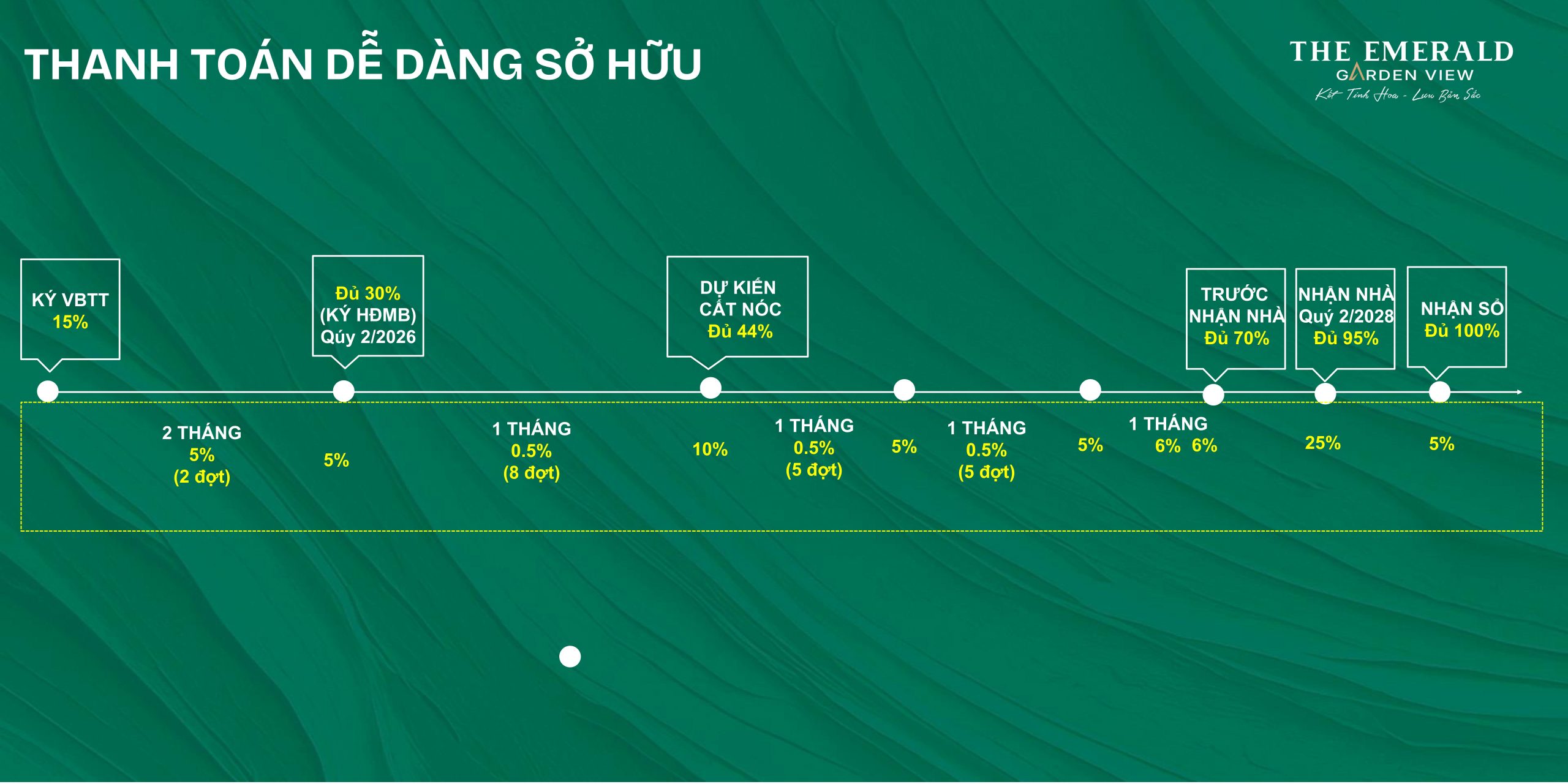 THANH TOÁN DỄ DÀNG SỞ HỮU

THE EMERALD
GARDEN VIEW
Kết Tinh Hoa - Lưu Bản Sắc

KÝ VBTT
15%

Đủ 30%
(KÝ HĐMB)
Qúy 2/2026

DỰ KIẾN
CẤT NÓC
Đủ 44%

TRƯỚC
NHẬN NHÀ
Đủ 70%

NHẬN NHÀ
Quý 2/2028
Đủ 95%

NHẬN SỔ
Đủ 100%

2 THÁNG
5%
(2 đợt)

5%

1 THÁNG
0.5%
(8 đợt)

10%

1 THÁNG
0.5%
(5 đợt)

5%

1 THÁNG
0.5%
(5 đợt)

5%

1 THÁNG
6% 6%

25%

5%